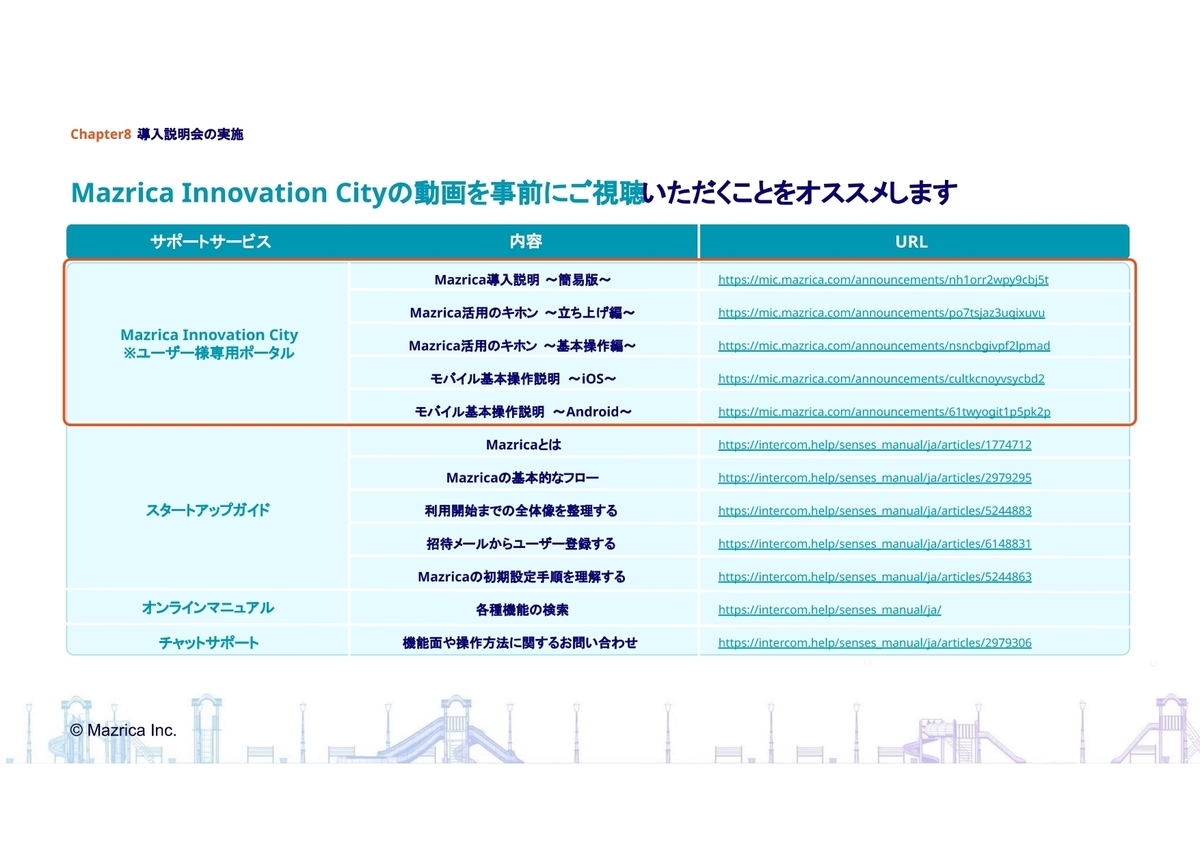 Chapter8 導入説明会の実施

Mazrica Innovation Cityの動画を事前にご視聴いただくことをオススメします

| サポートサービス | 内容 | URL |
|---|---|---|
| Mazrica Innovation City ※ユーザー様専用ポータル | Mazrica導入説明 ～簡易版～ | https://mic.mazrica.com/announcements/nh1orr2wpy9cbj5t |
| | Mazrica活用のキホン ～立ち上げ編～ | https://mic.mazrica.com/announcements/po7tsjaz3uqixuvu |
| | Mazrica活用のキホン ～基本操作編～ | https://mic.mazrica.com/announcements/nsncbgivpf2lpmad |
| | モバイル基本操作説明 ～iOS～ | https://mic.mazrica.com/announcements/cultkcnoyvsycbd2 |
| | モバイル基本操作説明 ～Android～ | https://mic.mazrica.com/announcements/61twyogit1p5pk2p |
| スタートアップガイド | Mazricaとは | https://intercom.help/senses_manual/ja/articles/1774712 |
| | Mazricaの基本的なフロー | https://intercom.help/senses_manual/ja/articles/2979295 |
| | 利用開始までの全体像を整理する | https://intercom.help/senses_manual/ja/articles/5244883 |
| | 招待メールからユーザー登録する | https://intercom.help/senses_manual/ja/articles/6148831 |
| | Mazricaの初期設定手順を理解する | https://intercom.help/senses_manual/ja/articles/5244863 |
| オンラインマニュアル | 各種機能の検索 | https://intercom.help/senses_manual/ja/ |
| チャットサポート | 機能面や操作方法に関するお問い合わせ | https://intercom.help/senses_manual/ja/articles/2979306 |

© Mazrica Inc.